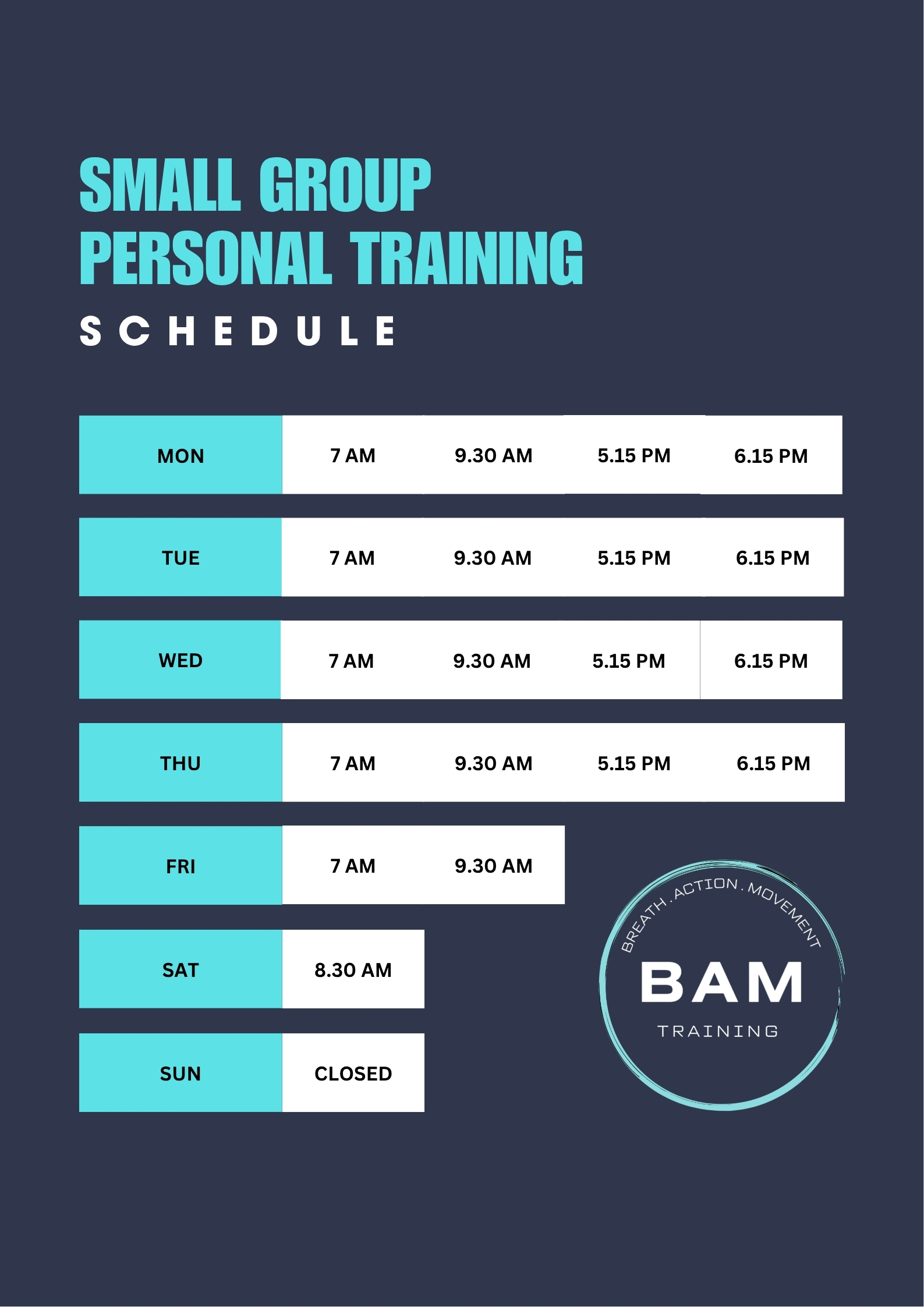 SMALL GROUP PERSONAL TRAINING

SCHEDULE

| MON | 7 AM | 9.30 AM | 5.15 PM | 6.15 PM |
|---|---|---|---|---|
| TUE | 7 AM | 9.30 AM | 5.15 PM | 6.15 PM |
| WED | 7 AM | 9.30 AM | 5.15 PM | 6.15 PM |
| THU | 7 AM | 9.30 AM | 5.15 PM | 6.15 PM |
| FRI | 7 AM | 9.30 AM | | |
| SAT | 8.30 AM | | | |
| SUN | CLOSED | | | |

BREATH . ACTION . MOVEMENT

BAM

TRAINING